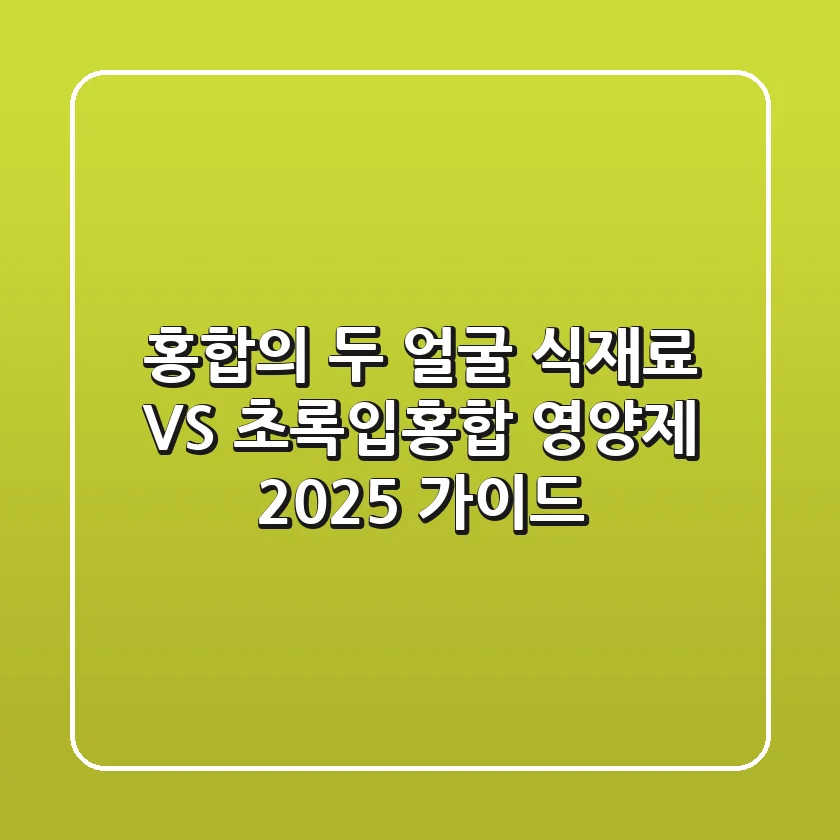 홍합의 두 얼굴 식재료
VS 초록입홍합 영양제
2025 가이드